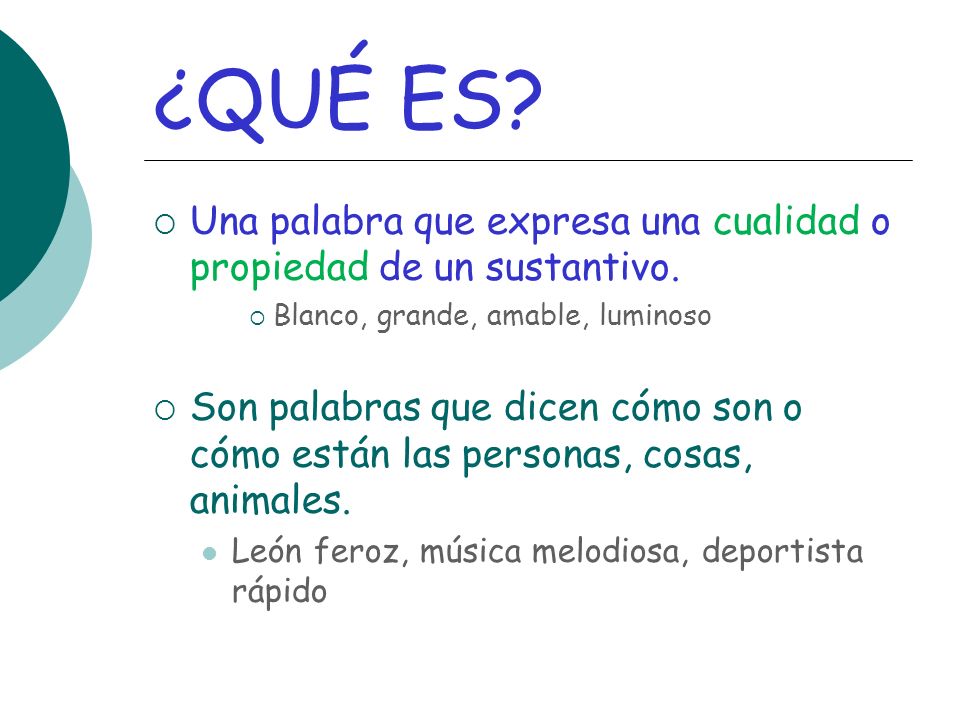 ¿QUÉ ES?

Una palabra que expresa una cualidad o propiedad de un sustantivo.

Blanco, grande, amable, luminoso

Son palabras que dicen cómo son o cómo están las personas, cosas, animales.

León feroz, música melodiosa, deportista rápido